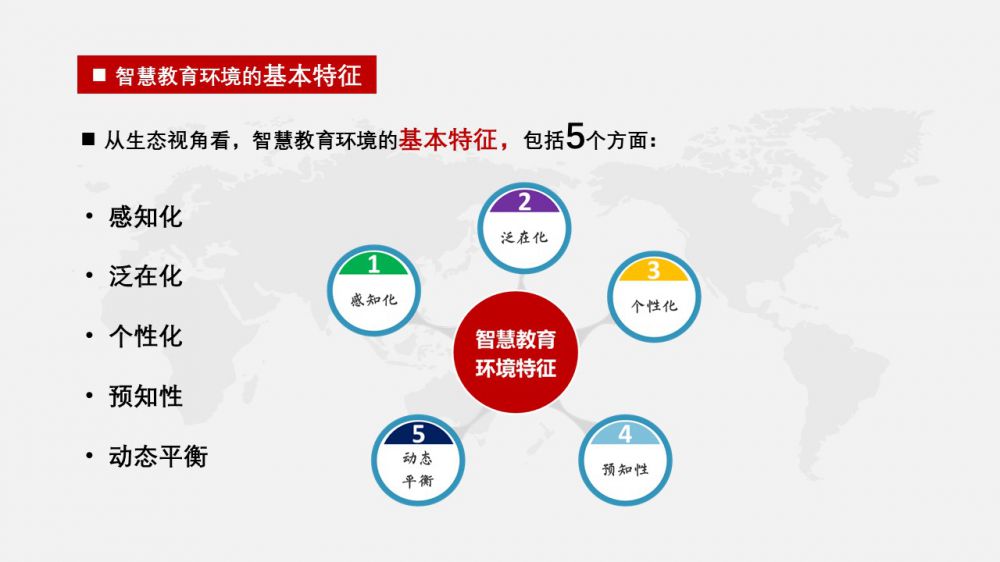 ■ 智慧教育环境的基本特征

■ 从生态视角看，智慧教育环境的基本特征，包括5个方面：

• 感知化
• 泛在化
• 个性化
• 预知性
• 动态平衡

智慧教育环境特征

1
感知化

2
泛在化

3
个性化

4
预知性

5
动态平衡